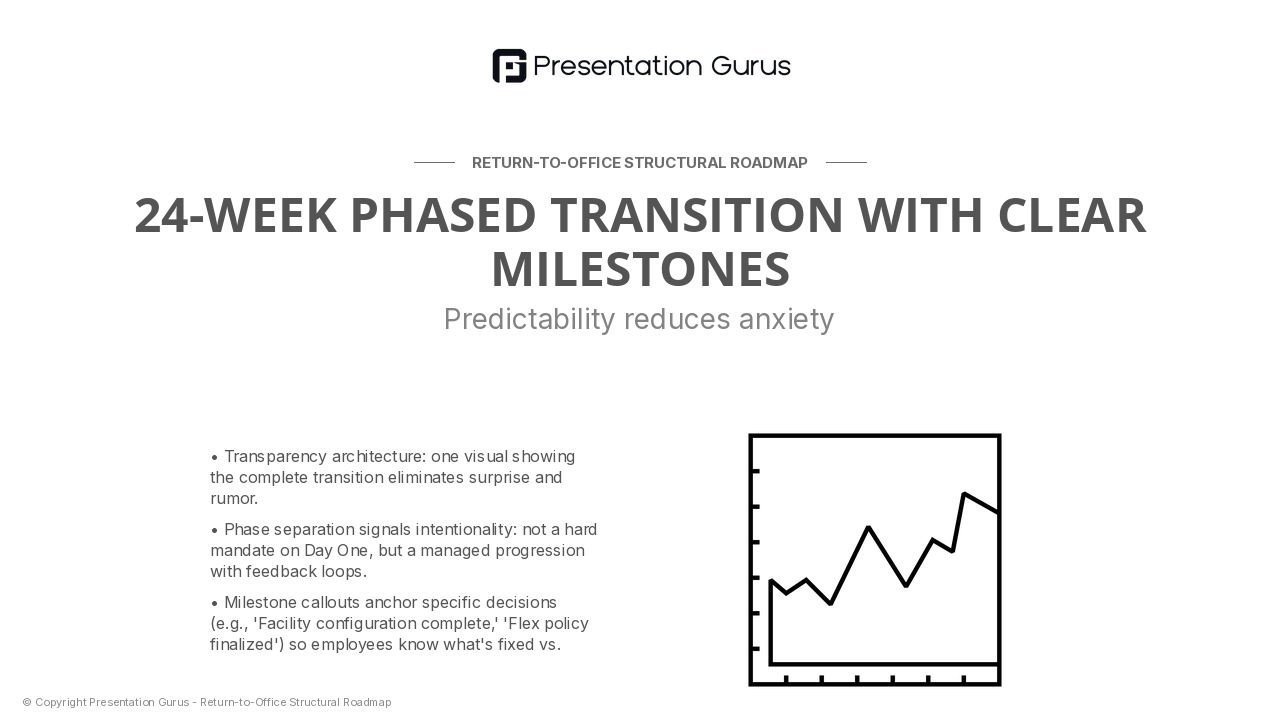 Presentation Gurus

RETURN-TO-OFFICE STRUCTURAL ROADMAP

24-WEEK PHASED TRANSITION WITH CLEAR MILESTONES

Predictability reduces anxiety

• Transparency architecture: one visual showing the complete transition eliminates surprise and rumor.

• Phase separation signals intentionality: not a hard mandate on Day One, but a managed progression with feedback loops.

• Milestone callouts anchor specific decisions (e.g., 'Facility configuration complete,' 'Flex policy finalized') so employees know what's fixed vs.

© Copyright Presentation Gurus - Return-to-Office Structural Roadmap